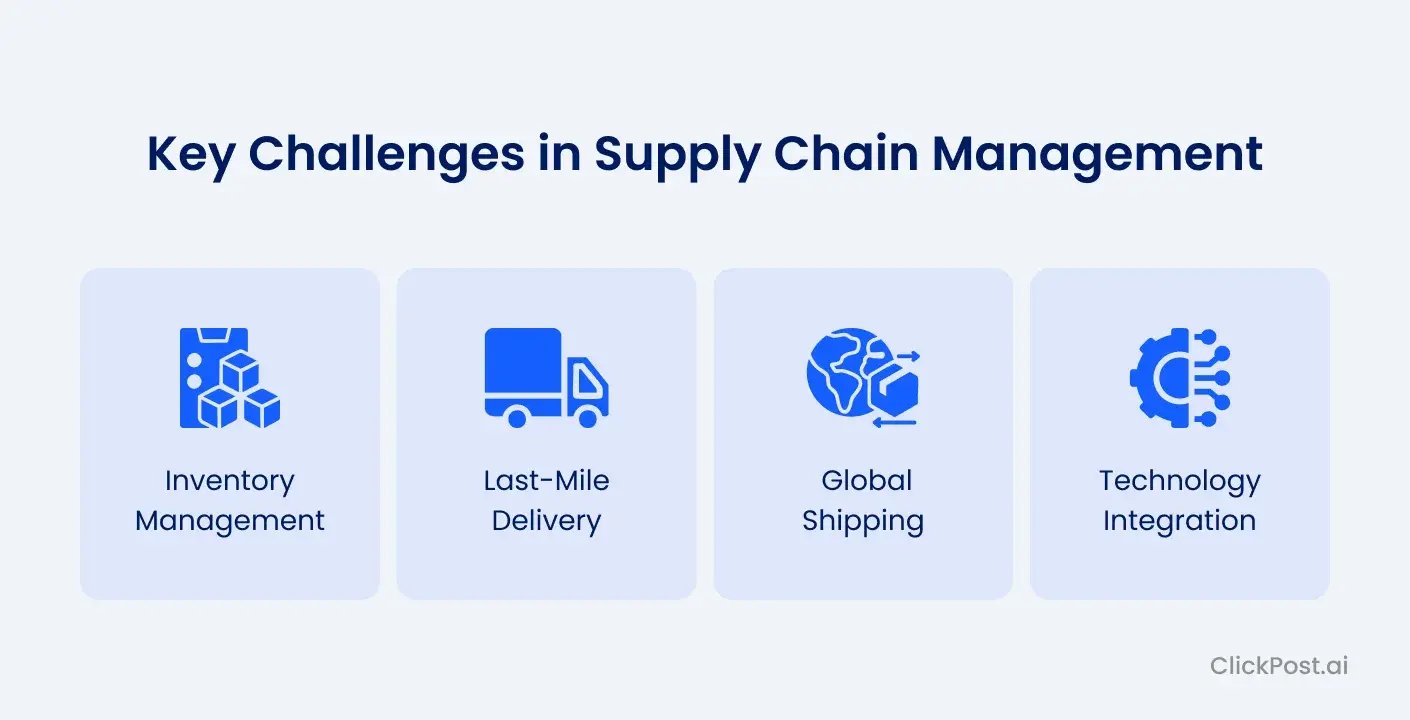 Key Challenges in Supply Chain Management

Inventory Management

Last-Mile Delivery

Global Shipping

Technology Integration

ClickPost.ai